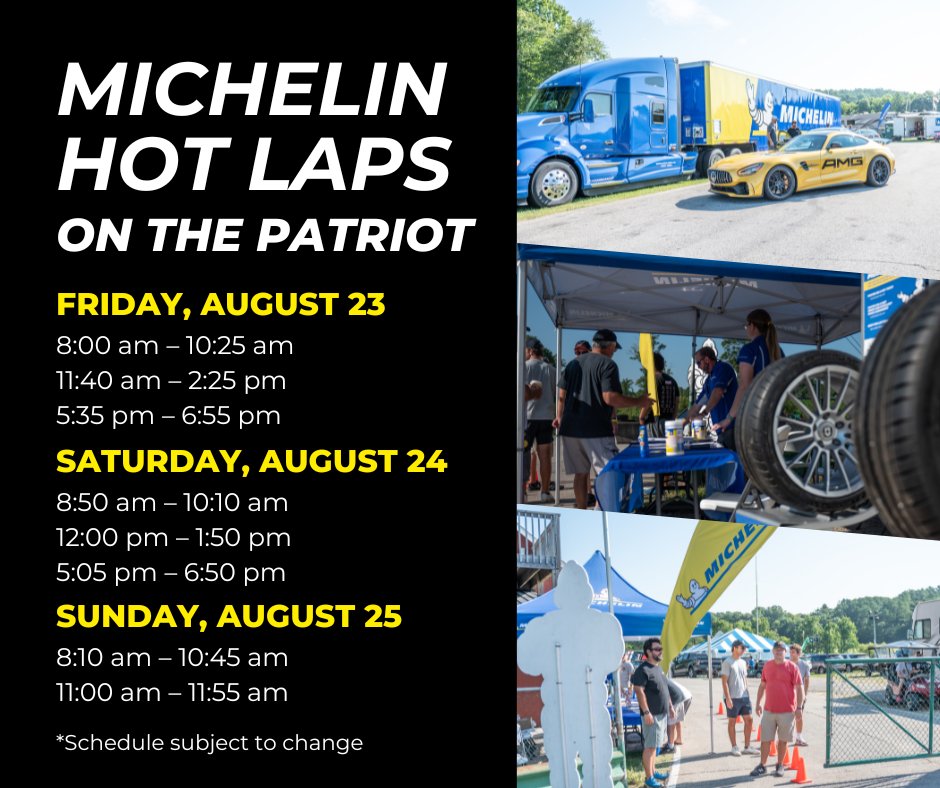 MICHELIN HOT LAPS
ON THE PATRIOT

FRIDAY, AUGUST 23
8:00 am – 10:25 am
11:40 am – 2:25 pm
5:35 pm – 6:55 pm

SATURDAY, AUGUST 24
8:50 am – 10:10 am
12:00 pm – 1:50 pm
5:05 pm – 6:50 pm

SUNDAY, AUGUST 25
8:10 am – 10:45 am
11:00 am – 11:55 am

*Schedule subject to change

MICHELIN

AMG

MICHE